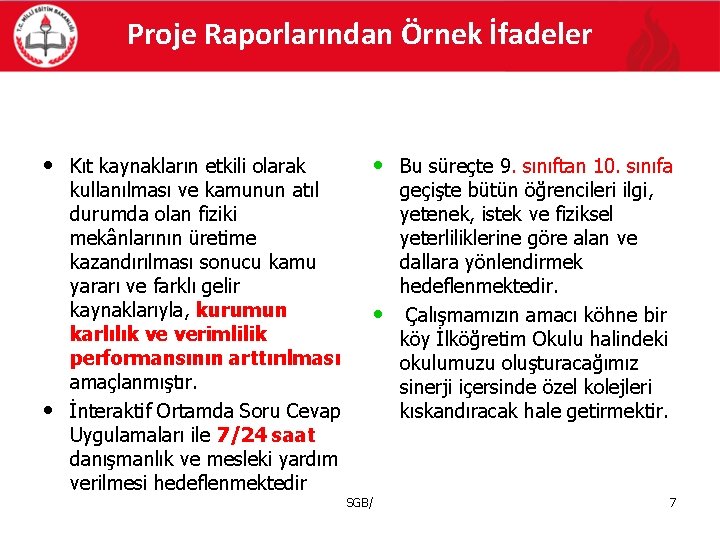 T.C. MİLLİ EĞİTİM BAKANLIĞI

Proje Raporlarından Örnek İfadeler

• Kıt kaynakların etkili olarak kullanılması ve kamunun atıl durumda olan fiziki mekânlarının üretime kazandırılması sonucu kamu yararı ve farklı gelir kaynaklarıyla, kurumun karlılık ve verimlilik performansının arttırılması amaçlanmıştır.

• İnteraktif Ortamda Soru Cevap Uygulamaları ile 7/24 saat danışmanlık ve mesleki yardım verilmesi hedeflenmektedir

• Bu süreçte 9. sınıftan 10. sınıfa geçişte bütün öğrencileri ilgi, yetenek, istek ve fiziksel yeterliliklerine göre alan ve dallara yönlendirmek hedeflenmektedir.

• Çalışmamızın amacı köhne bir köy İlköğretim Okulu halindeki okulumuzu oluşturacağımız sinerji içersinde özel kolejleri kıskandıracak hale getirmektir.

SGB/

7